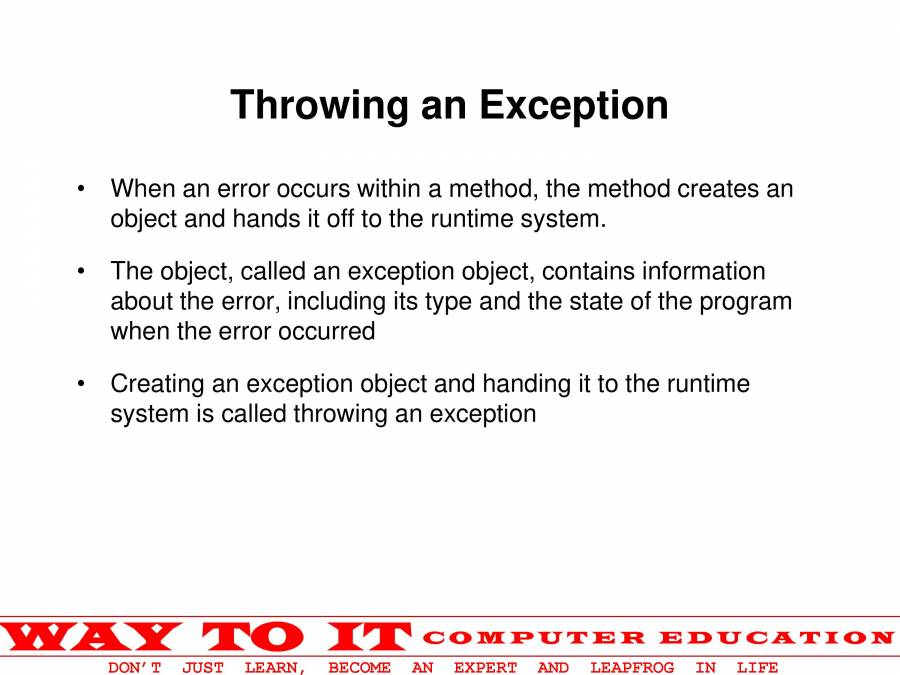 Throwing an Exception

• When an error occurs within a method, the method creates an object and hands it off to the runtime system.

• The object, called an exception object, contains information about the error, including its type and the state of the program when the error occurred

• Creating an exception object and handing it to the runtime system is called throwing an exception

WAY TO IT COMPUTER EDUCATION
DON'T JUST LEARN, BECOME AN EXPERT AND LEAPFROG IN LIFE